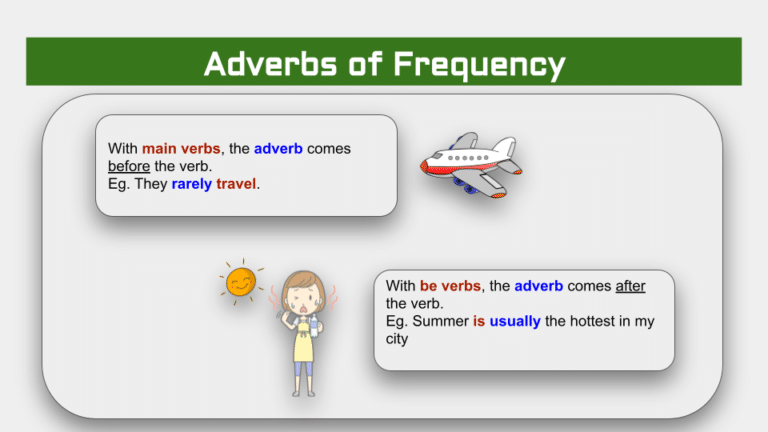 Adverbs of Frequency

With main verbs, the adverb comes before the verb.
Eg. They rarely travel.

With be verbs, the adverb comes after the verb.
Eg. Summer is usually the hottest in my city